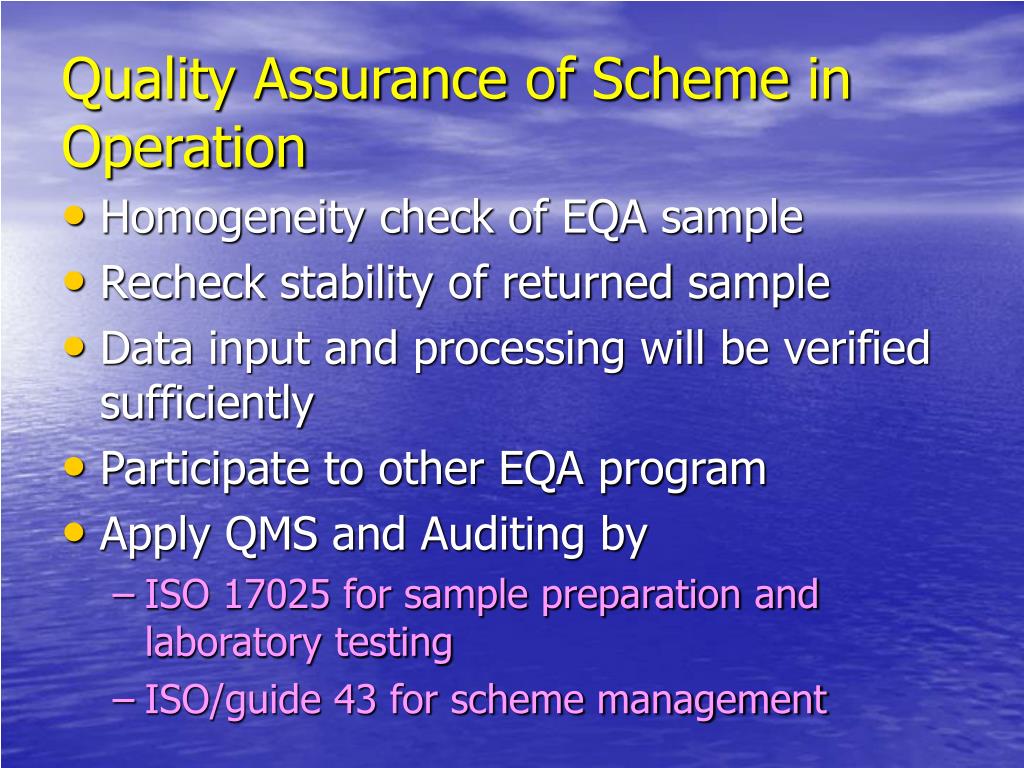 Quality Assurance of Scheme in Operation

• Homogeneity check of EQA sample
• Recheck stability of returned sample
• Data input and processing will be verified sufficiently
• Participate to other EQA program
• Apply QMS and Auditing by
– ISO 17025 for sample preparation and laboratory testing
– ISO/guide 43 for scheme management